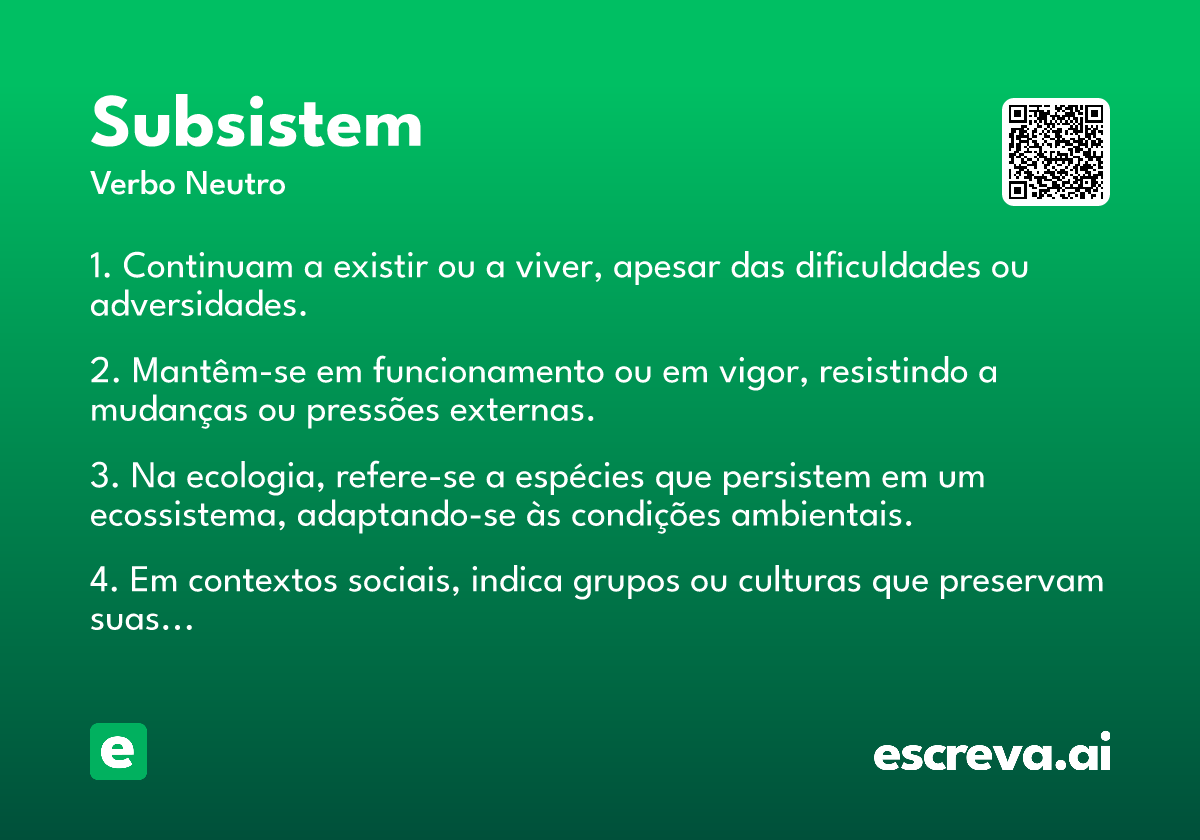 Subsistem
Verbo Neutro

1. Continuam a existir ou a viver, apesar das dificuldades ou adversidades.

2. Mantêm-se em funcionamento ou em vigor, resistindo a mudanças ou pressões externas.

3. Na ecologia, refere-se a espécies que persistem em um ecossistema, adaptando-se às condições ambientais.

4. Em contextos sociais, indica grupos ou culturas que preservam suas...

e

escreva.ai